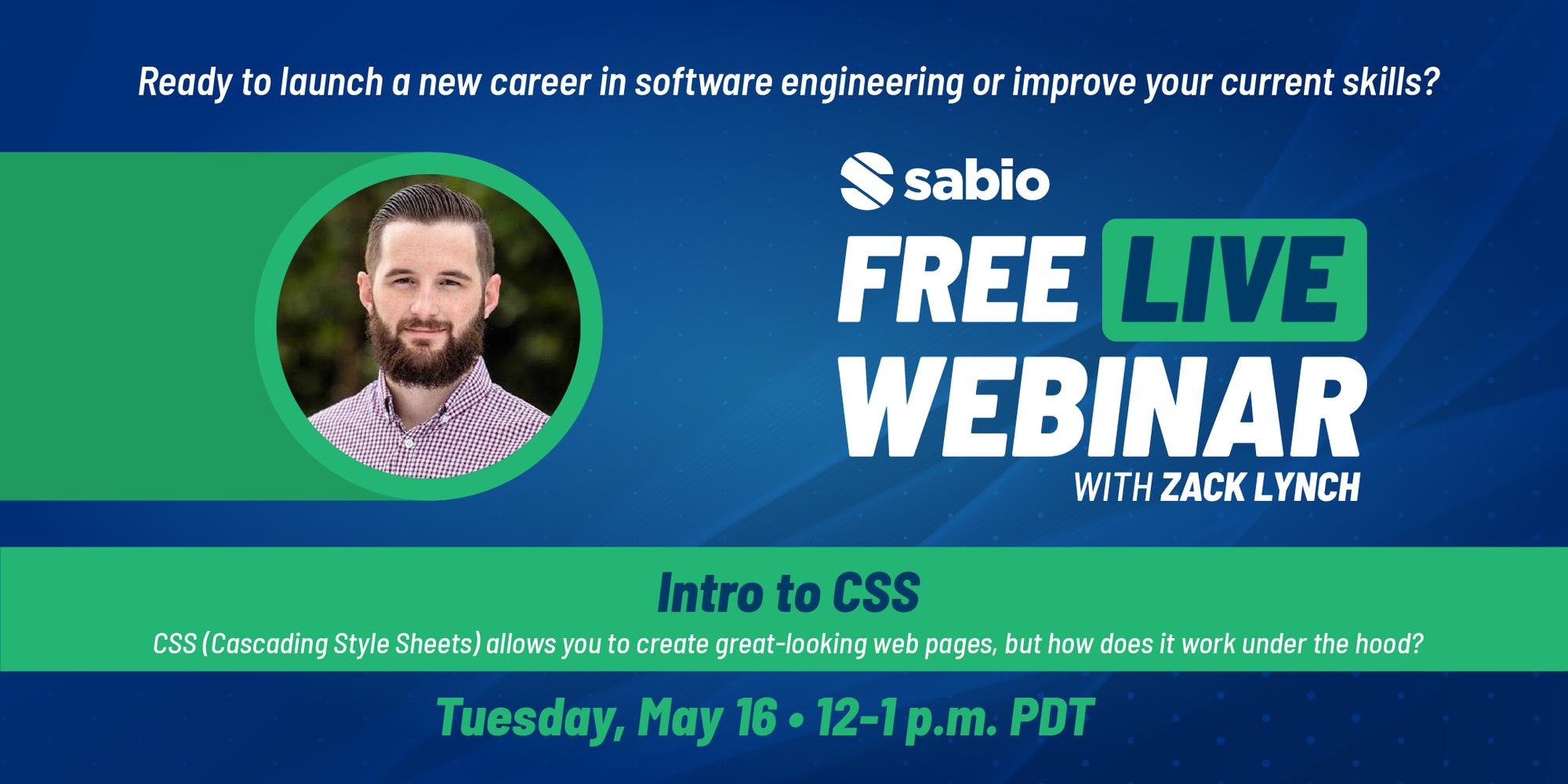 Ready to launch a new career in software engineering or improve your current skills?

sabio

FREE LIVE WEBINAR

WITH ZACK LYNCH

Intro to CSS

CSS (Cascading Style Sheets) allows you to create great-looking web pages, but how does it work under the hood?

Tuesday, May 16 • 12-1 p.m. PDT